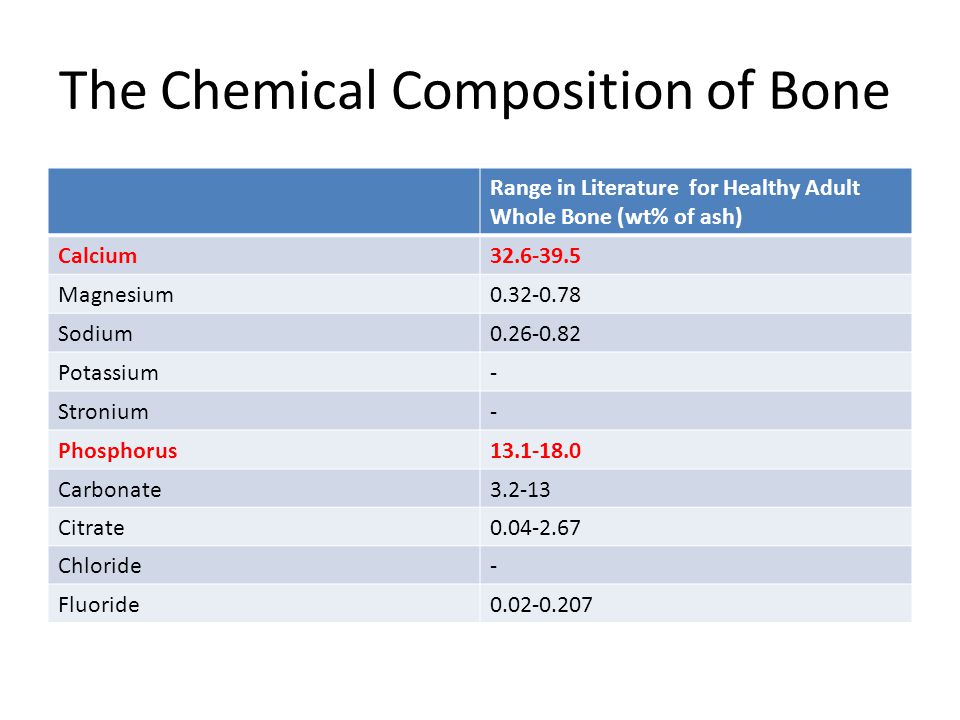 The Chemical Composition of Bone

| | Range in Literature for Healthy Adult Whole Bone (wt% of ash) |
|---|---|
| Calcium | 32.6-39.5 |
| Magnesium | 0.32-0.78 |
| Sodium | 0.26-0.82 |
| Potassium | - |
| Stronium | - |
| Phosphorus | 13.1-18.0 |
| Carbonate | 3.2-13 |
| Citrate | 0.04-2.67 |
| Chloride | - |
| Fluoride | 0.02-0.207 |